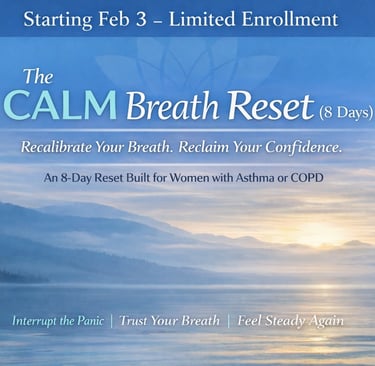 Starting Feb 3 – Limited Enrollment

The CALM Breath Reset (8 Days)

Recalibrate Your Breath. Reclaim Your Confidence.

An 8-Day Reset Built for Women with Asthma or COPD

Interrupt the Panic | Trust Your Breath | Feel Steady Again